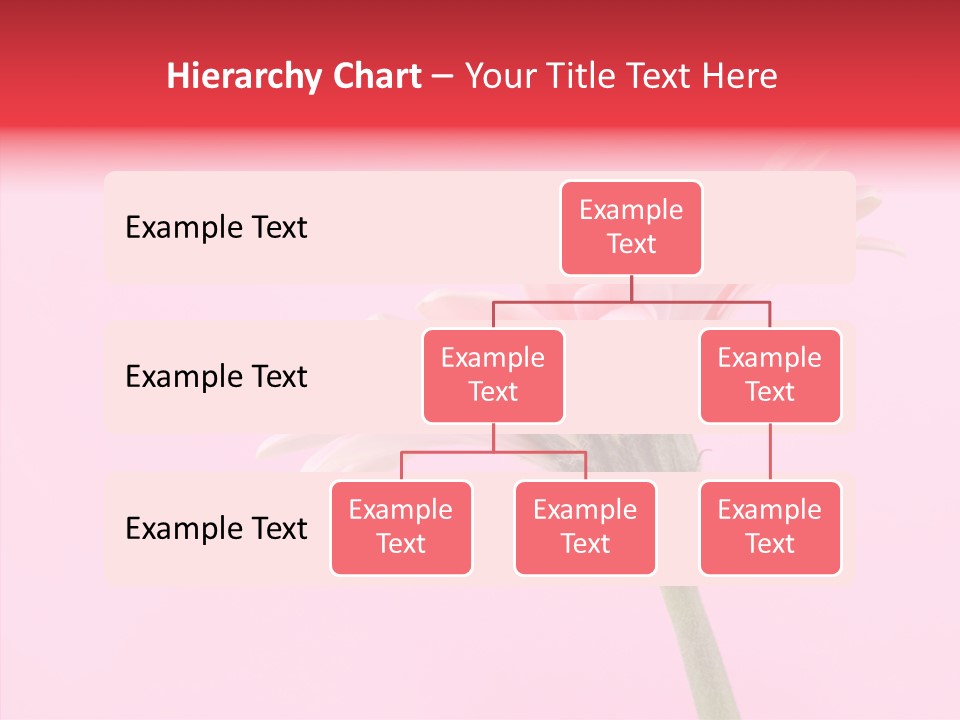 Hierarchy Chart – Your Title Text Here

Example Text

Example Text

Example Text

Example Text

Example Text

Example Text

Example Text

Example Text

Example Text